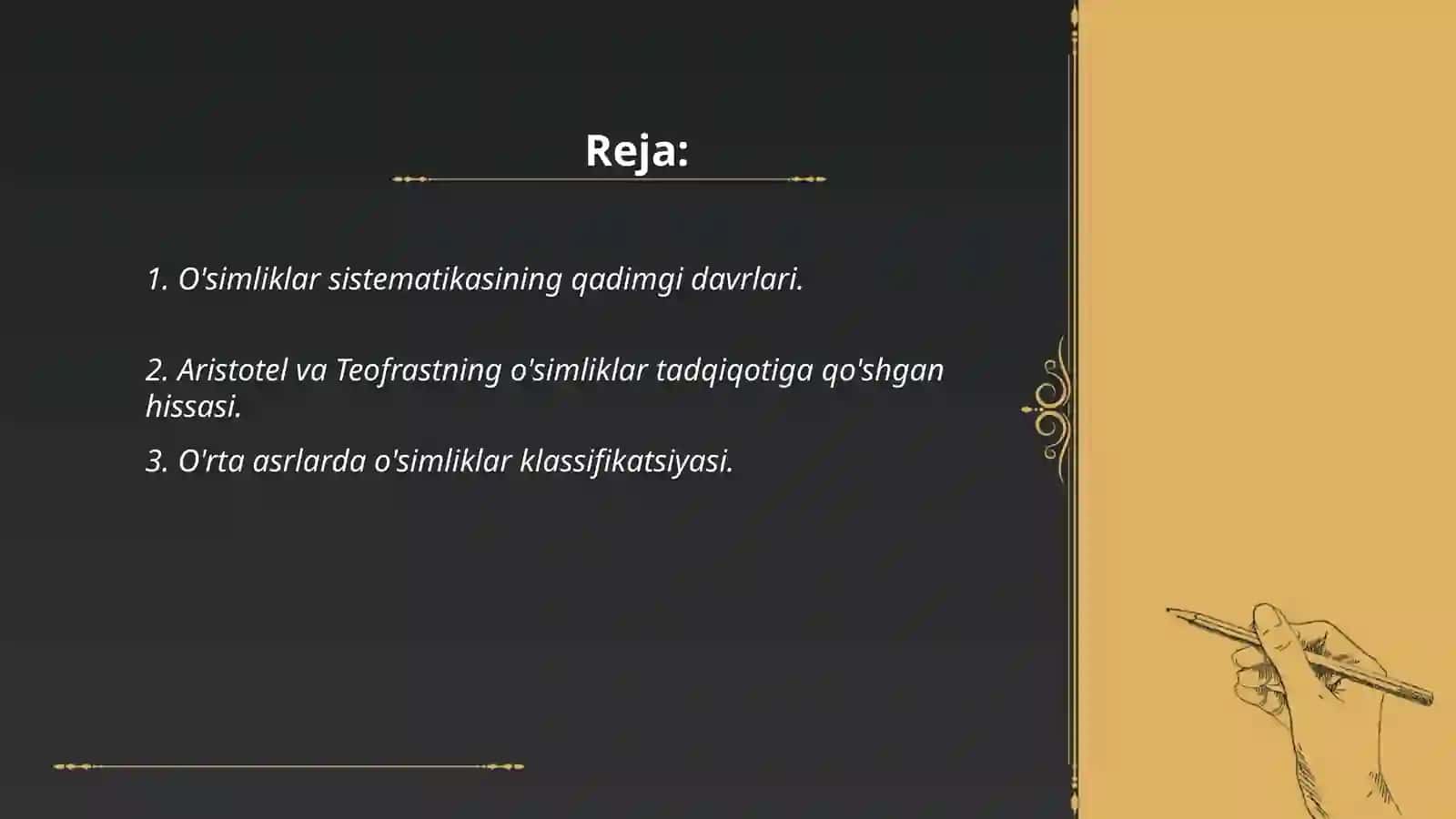 Reja:

1. O'simliklar sistematikasining qadimgi davrlari.

2. Aristotel va Teofrastning o'simliklar tadqiqotiga qo'shgan hissasi.

3. O'rta asrlarda o'simliklar klassifikatsiyasi.